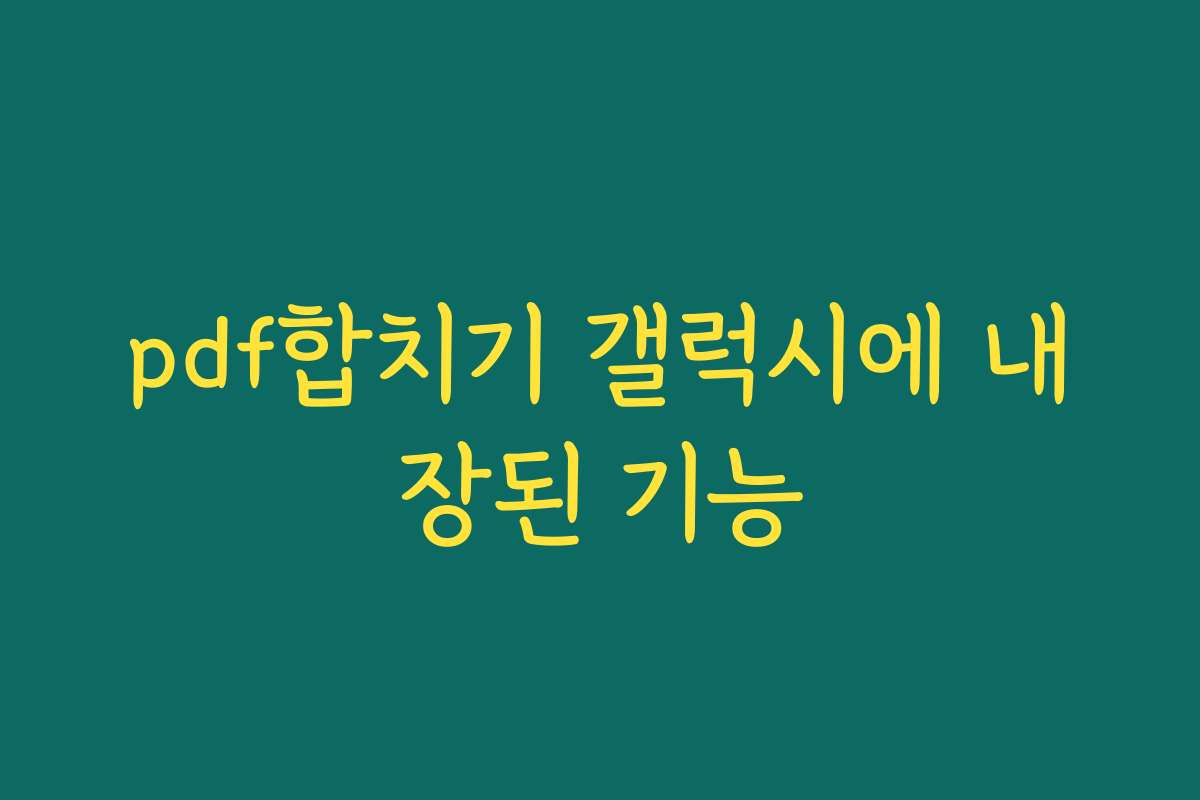 pdf합치기 갤럭시에 내장된 기능